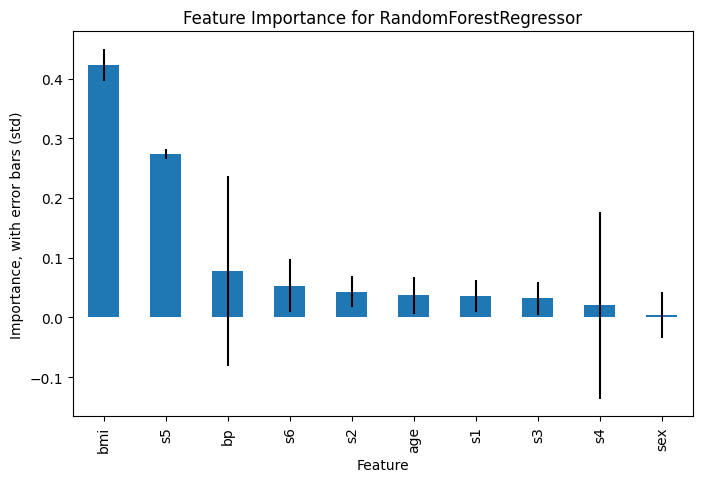 Feature Importance for RandomForestRegressor

Importance, with error bars (std)

0.4
0.3
0.2
0.1
0.0
−0.1

bmi
s5
bp
s6
s2
age
s1
s3
s4
sex

Feature